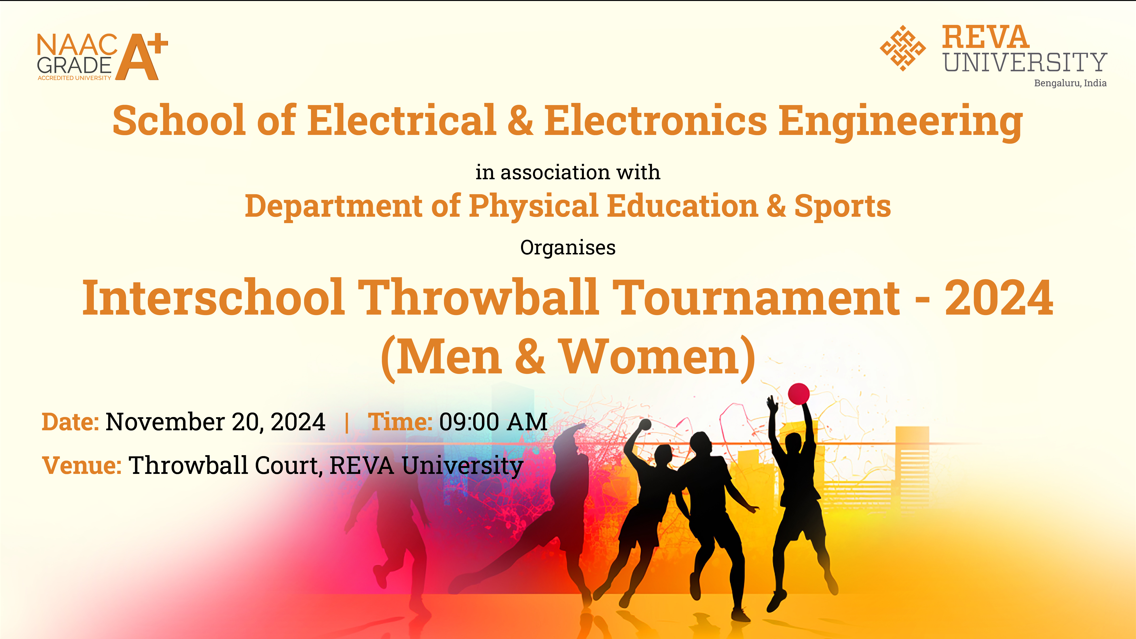 NAAC GRADE A+
ACCREDITED UNIVERSITY

REVA UNIVERSITY
Bengaluru, India

School of Electrical & Electronics Engineering

in association with

Department of Physical Education & Sports

Organises

Interschool Throwball Tournament - 2024 (Men & Women)

Date: November 20, 2024 | Time: 09:00 AM

Venue: Throwball Court, REVA University